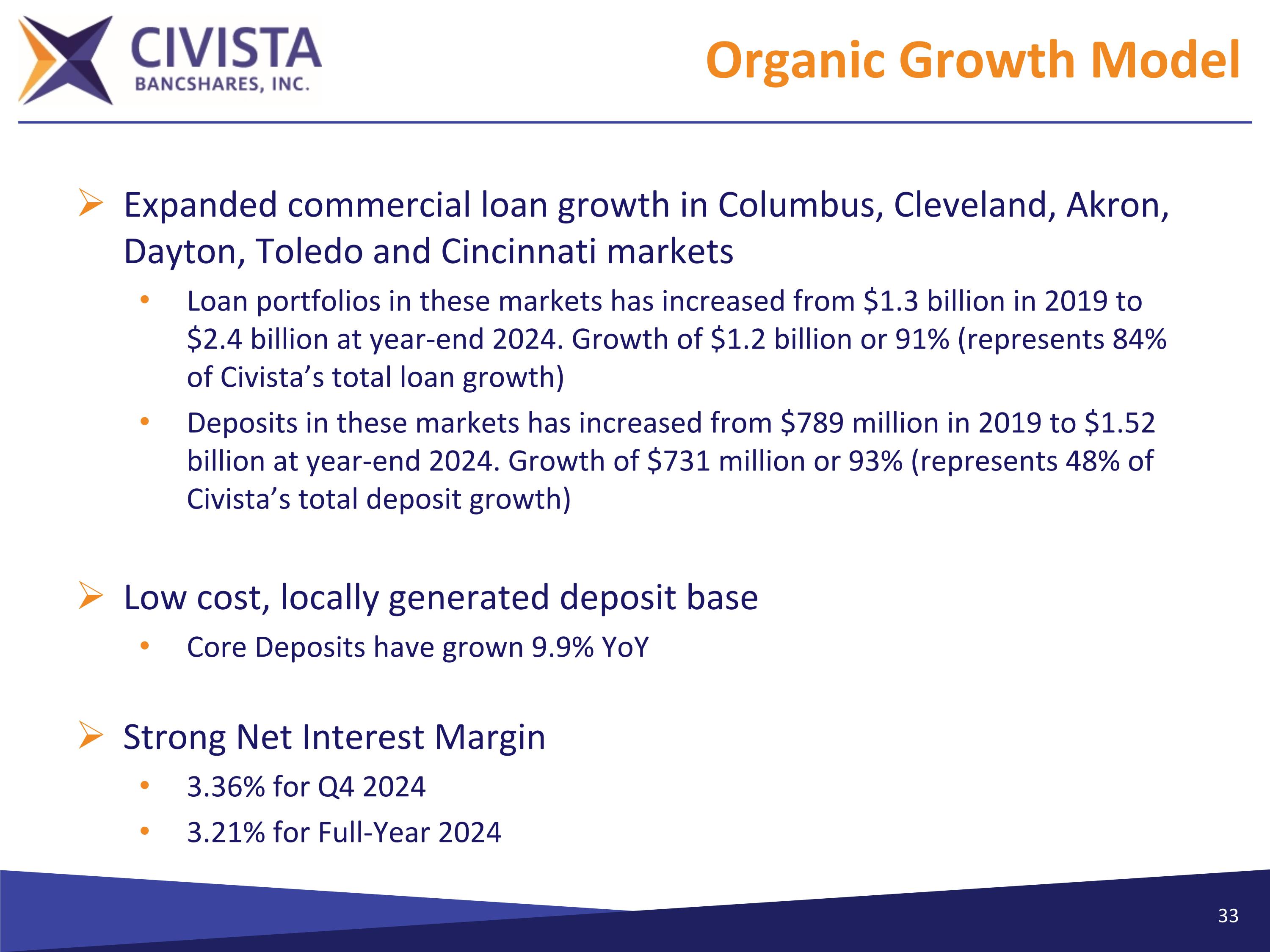 CIVISTA
BANCSHARES, INC.

Organic Growth Model

➢ Expanded commercial loan growth in Columbus, Cleveland, Akron, Dayton, Toledo and Cincinnati markets

• Loan portfolios in these markets has increased from \$1.3 billion in 2019 to \$2.4 billion at year-end 2024. Growth of \$1.2 billion or 91% (represents 84% of Civista's total loan growth)

• Deposits in these markets has increased from \$789 million in 2019 to \$1.52 billion at year-end 2024. Growth of \$731 million or 93% (represents 48% of Civista's total deposit growth)

➢ Low cost, locally generated deposit base

• Core Deposits have grown 9.9% YoY

➢ Strong Net Interest Margin

• 3.36% for Q4 2024

• 3.21% for Full-Year 2024

33